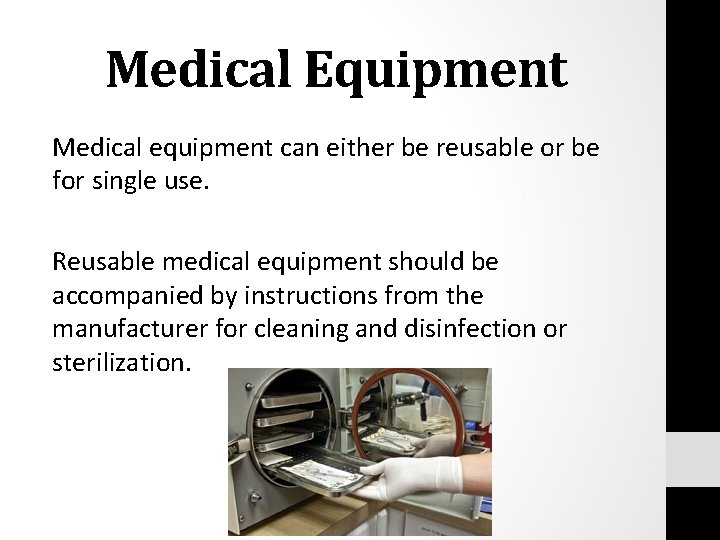 Medical Equipment

Medical equipment can either be reusable or be for single use.

Reusable medical equipment should be accompanied by instructions from the manufacturer for cleaning and disinfection or sterilization.